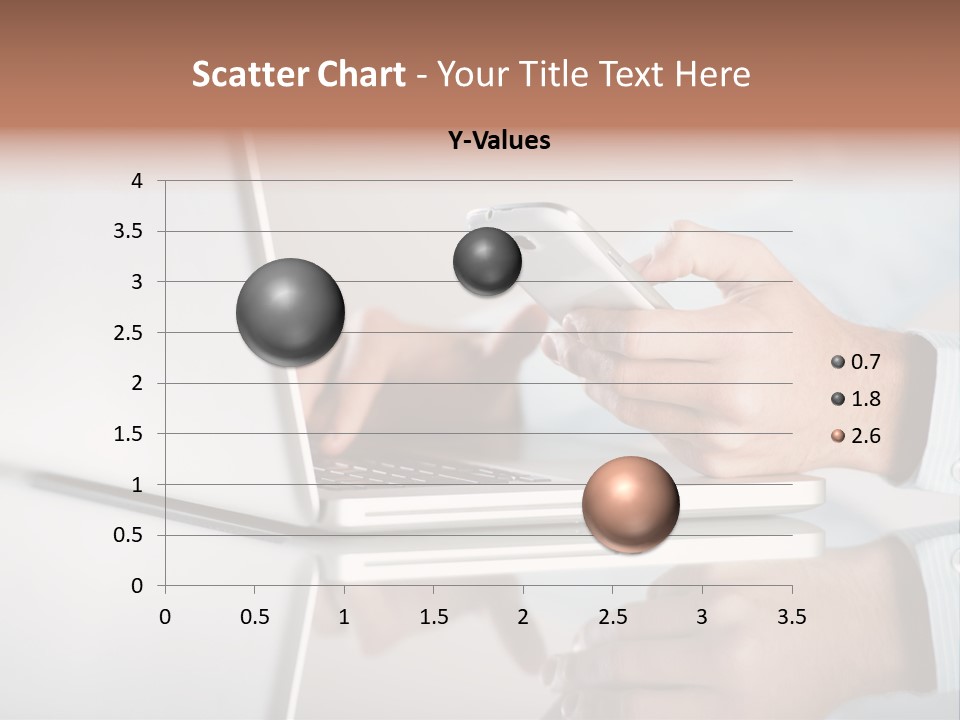 Scatter Chart - Your Title Text Here

Y-Values

4
3.5
3
2.5
2
1.5
1
0.5
0

0 0.5 1 1.5 2 2.5 3 3.5

0.7
1.8
2.6